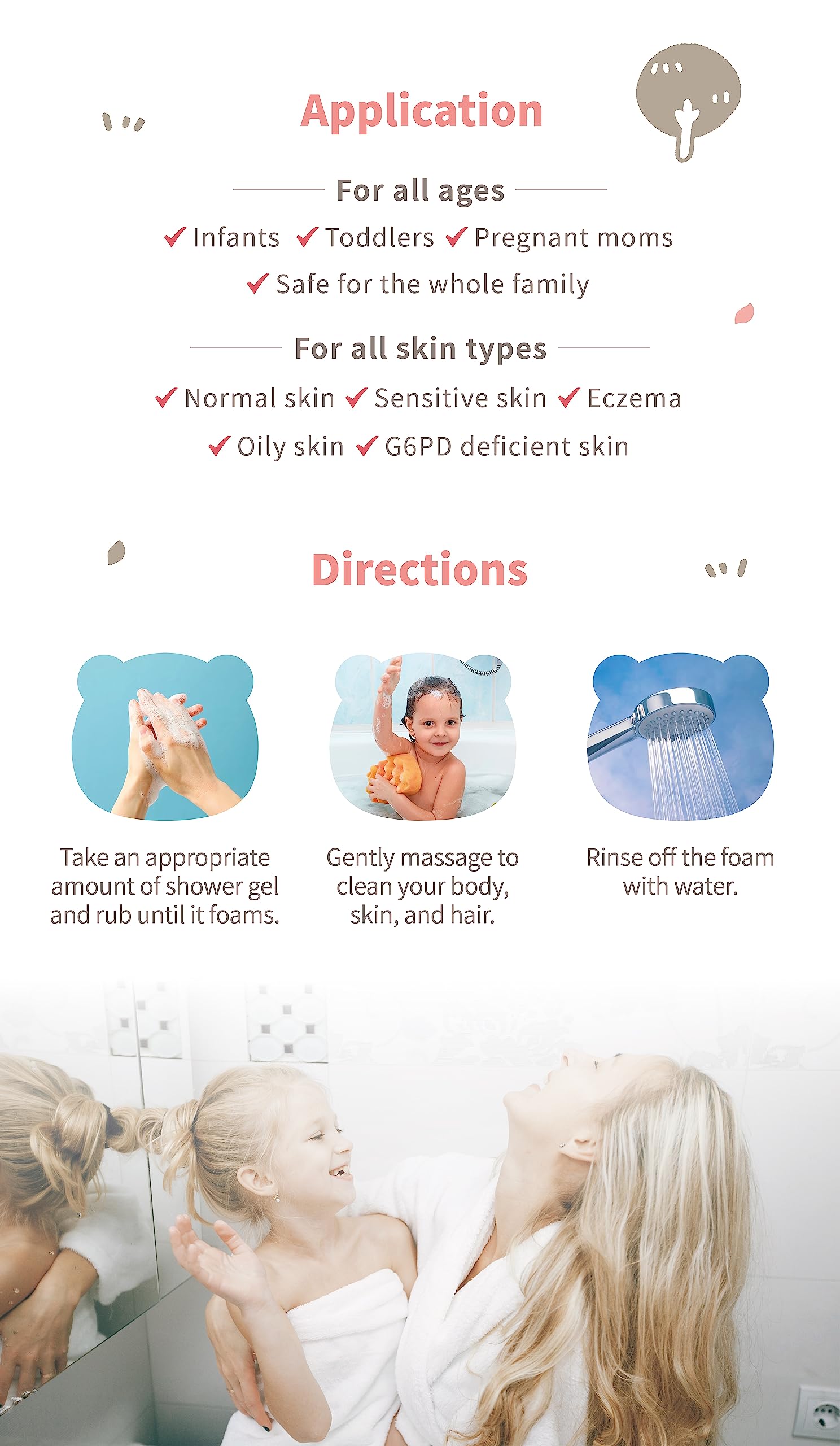 Application

For all ages

✓ Infants ✓ Toddlers ✓ Pregnant moms

✓ Safe for the whole family

For all skin types

✓ Normal skin ✓ Sensitive skin ✓ Eczema

✓ Oily skin ✓ G6PD deficient skin

Directions

Take an appropriate amount of shower gel and rub until it foams.

Gently massage to clean your body, skin, and hair.

Rinse off the foam with water.